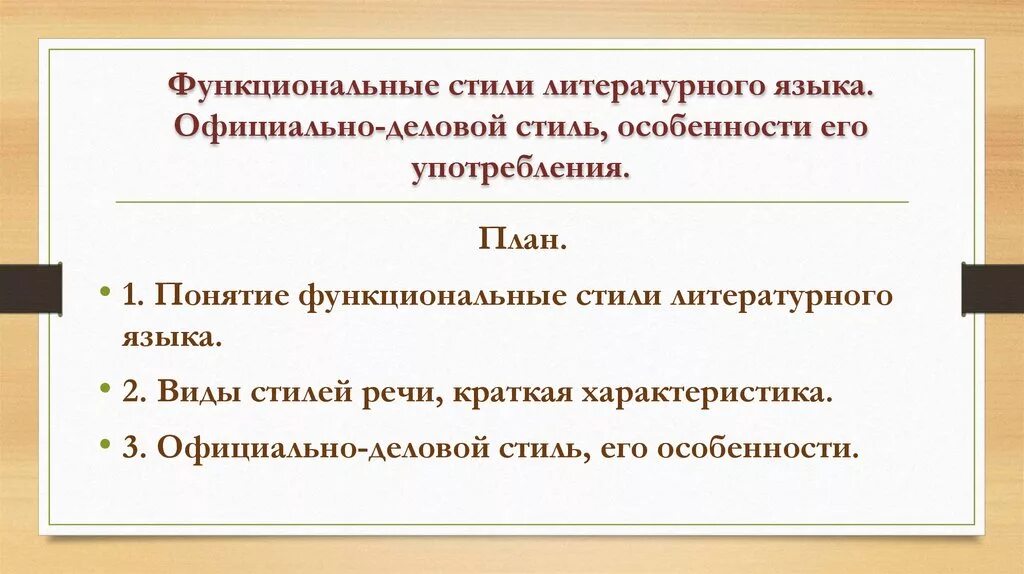 Функциональные стили литературного языка. Официально-деловой стиль, особенности его употребления.

План.

• 1. Понятие функциональные стили литературного языка.

• 2. Виды стилей речи, краткая характеристика.

• 3. Официально-деловой стиль, его особенности.